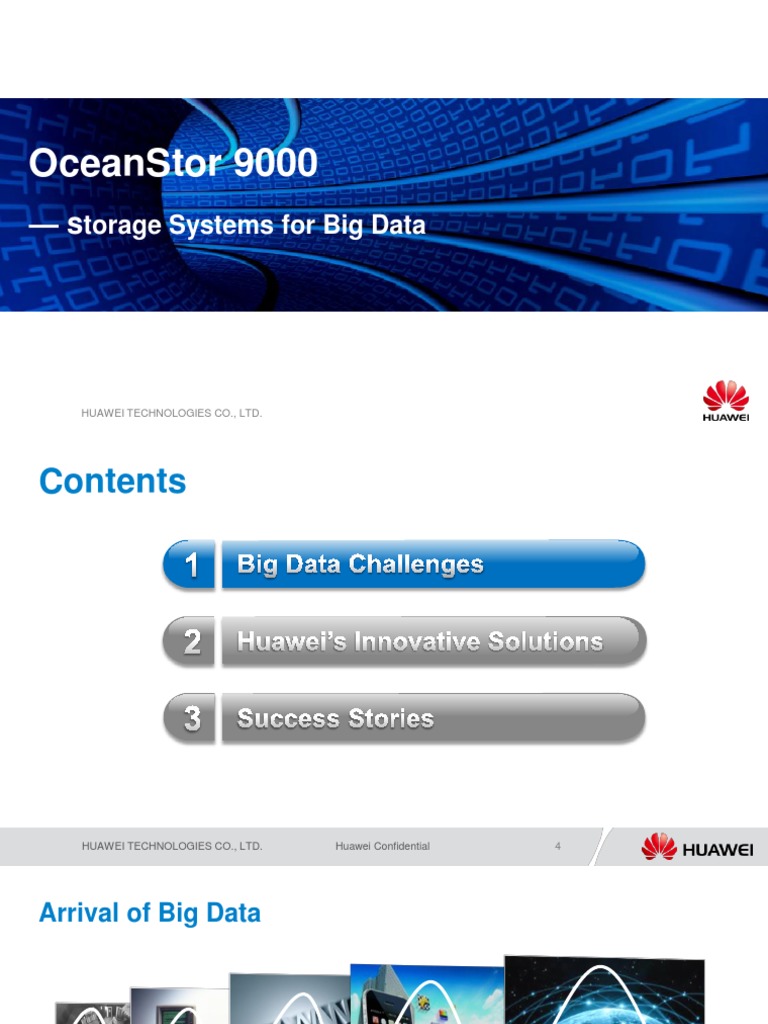 OceanStor 9000

— Storage Systems for Big Data

HUAWEI TECHNOLOGIES CO., LTD.

HUAWEI

Contents

1 Big Data Challenges

2 Huawei's Innovative Solutions

3 Success Stories

HUAWEI TECHNOLOGIES CO., LTD. Huawei Confidential 4

HUAWEI

Arrival of Big Data